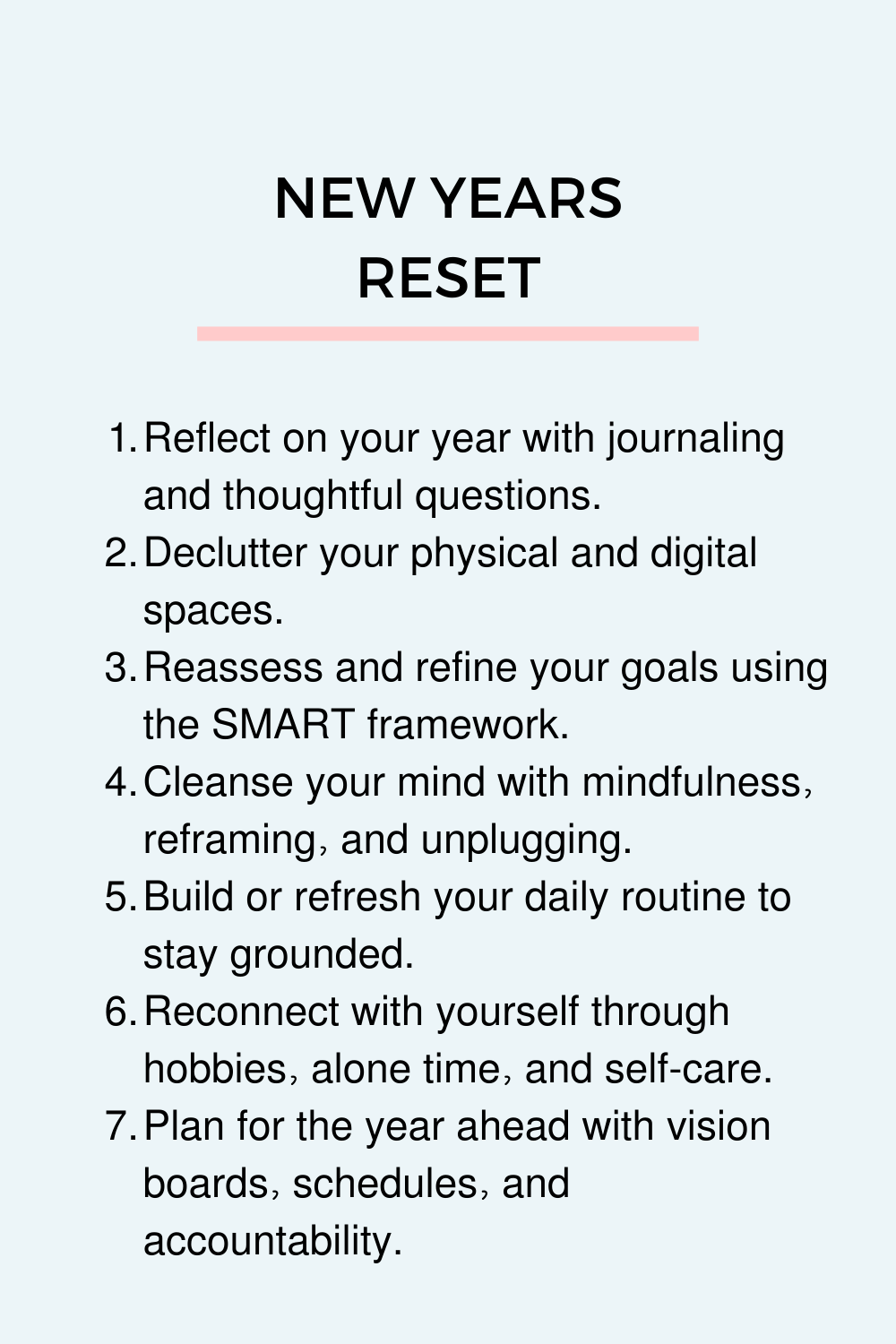 NEW YEARS
RESET

1. Reflect on your year with journaling and thoughtful questions.
2. Declutter your physical and digital spaces.
3. Reassess and refine your goals using the SMART framework.
4. Cleanse your mind with mindfulness, reframing, and unplugging.
5. Build or refresh your daily routine to stay grounded.
6. Reconnect with yourself through hobbies, alone time, and self-care.
7. Plan for the year ahead with vision boards, schedules, and accountability.